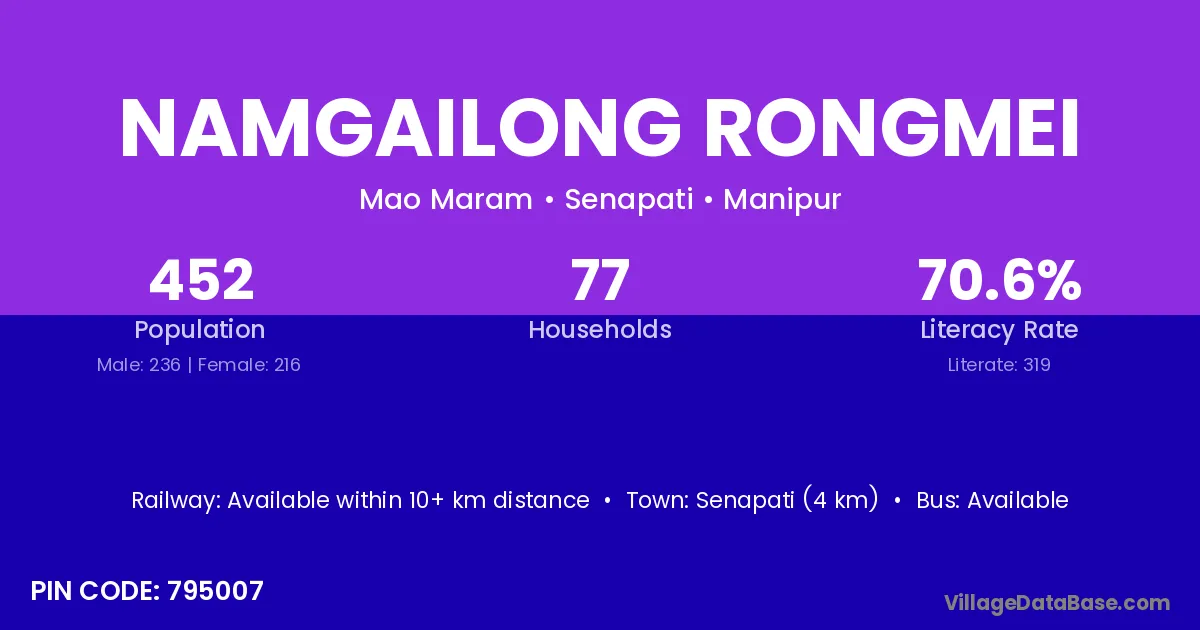 NAMGAILONG RONGMEI

Mao Maram • Senapati • Manipur

452
Population
Male: 236 | Female: 216

77
Households

70.6%
Literacy Rate
Literate: 319

Railway: Available within 10+ km distance • Town: Senapati (4 km) • Bus: Available

PIN CODE: 795007

VillageDataBase.com